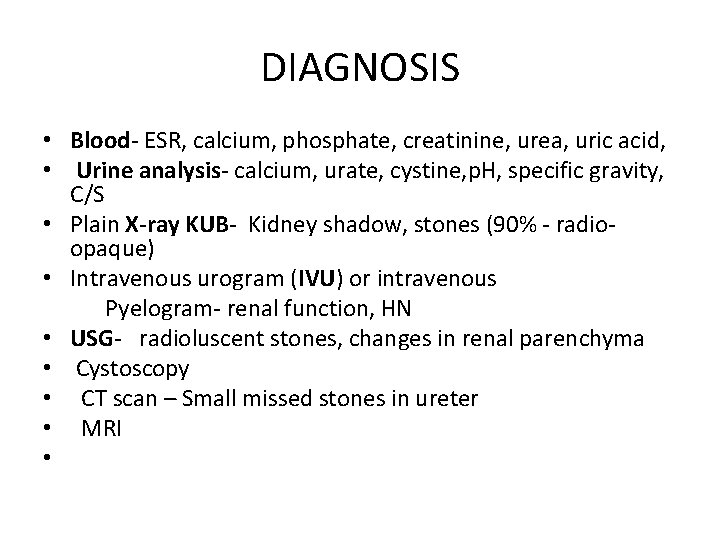 DIAGNOSIS

• Blood- ESR, calcium, phosphate, creatinine, urea, uric acid,
• Urine analysis- calcium, urate, cystine,pH, specific gravity, C/S
• Plain X-ray KUB- Kidney shadow, stones (90% - radio-opaque)
• Intravenous urogram (IVU) or intravenous Pyelogram- renal function, HN
• USG- radioluscent stones, changes in renal parenchyma
• Cystoscopy
• CT scan – Small missed stones in ureter
• MRI
•